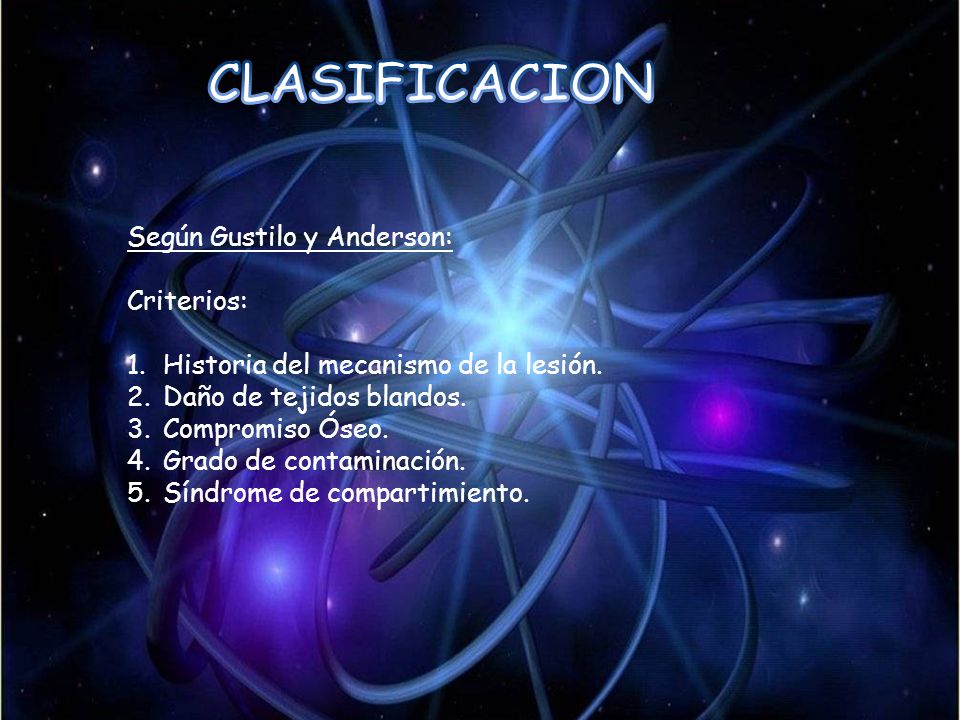 CLASIFICACION

Según Gustilo y Anderson:

Criterios:

1. Historia del mecanismo de la lesión.
2. Daño de tejidos blandos.
3. Compromiso Óseo.
4. Grado de contaminación.
5. Síndrome de compartimiento.